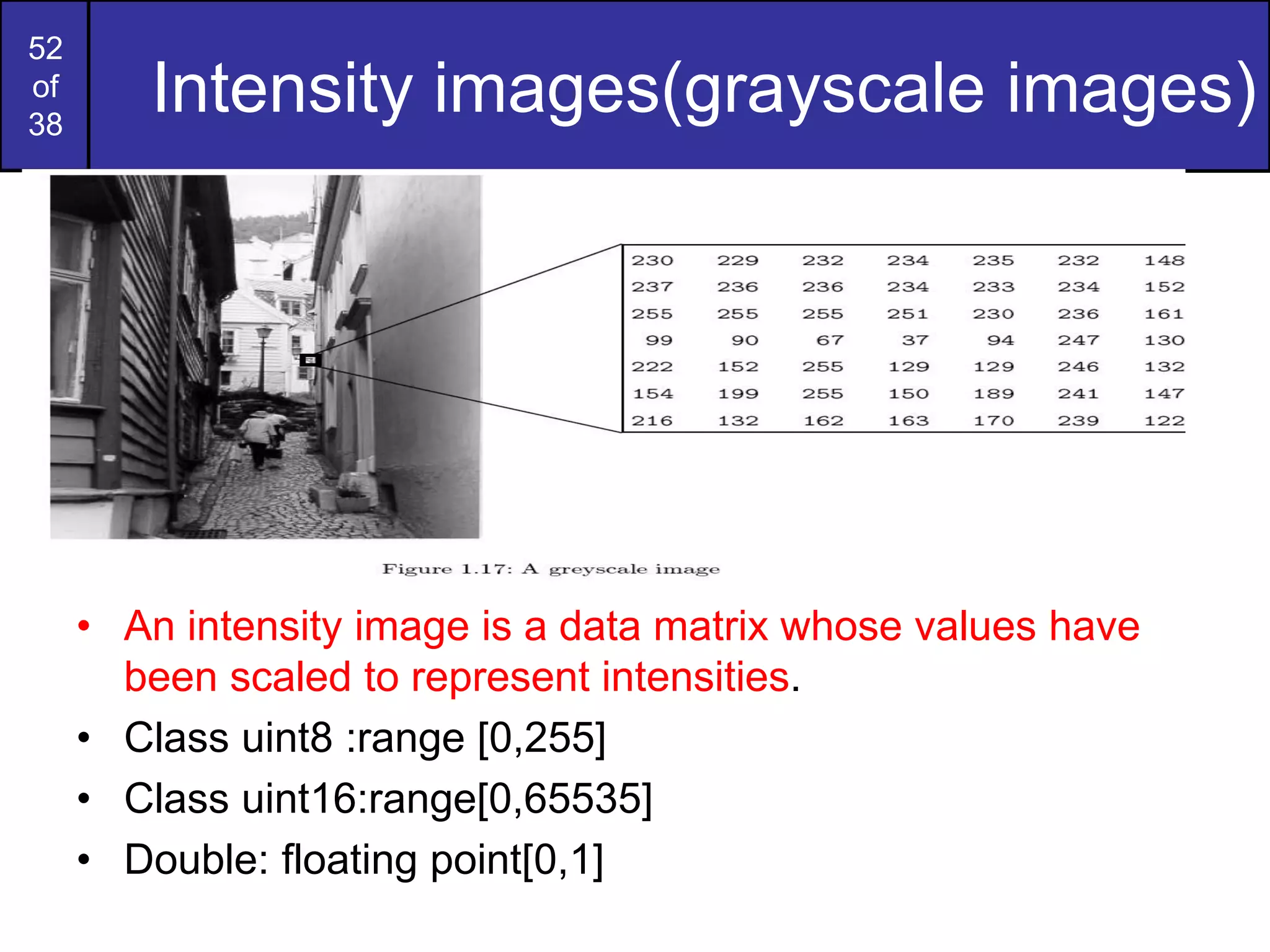 52
of
38

Intensity images(grayscale images)

| 230 | 229 | 232 | 234 | 235 | 232 | 148 |
|---|---|---|---|---|---|---|
| 237 | 236 | 236 | 234 | 233 | 234 | 152 |
| 255 | 255 | 255 | 251 | 230 | 236 | 161 |
| 99 | 90 | 67 | 37 | 94 | 247 | 130 |
| 222 | 152 | 255 | 129 | 129 | 246 | 132 |
| 154 | 199 | 255 | 150 | 189 | 241 | 147 |
| 216 | 132 | 162 | 163 | 170 | 239 | 122 |

Figure 1.17: A greyscale image

• An intensity image is a data matrix whose values have been scaled to represent intensities.
• Class uint8 :range [0,255]
• Class uint16:range[0,65535]
• Double: floating point[0,1]